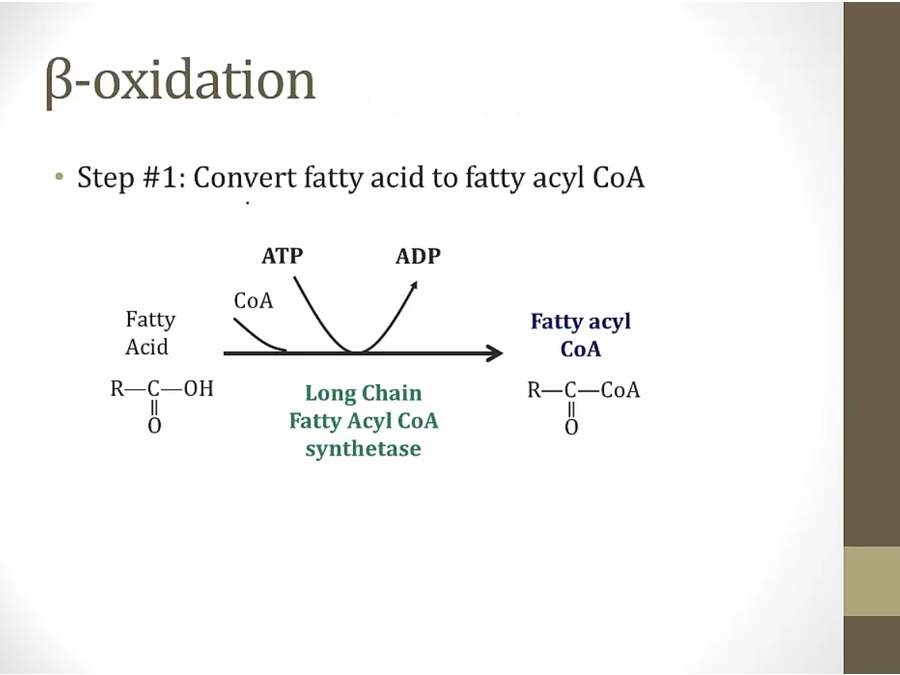 β-oxidation

• Step #1: Convert fatty acid to fatty acyl CoA

ATP

ADP

CoA

Fatty Acid

R—C—OH
‖
O

Long Chain Fatty Acyl CoA synthetase

Fatty acyl CoA

R—C—CoA
‖
O